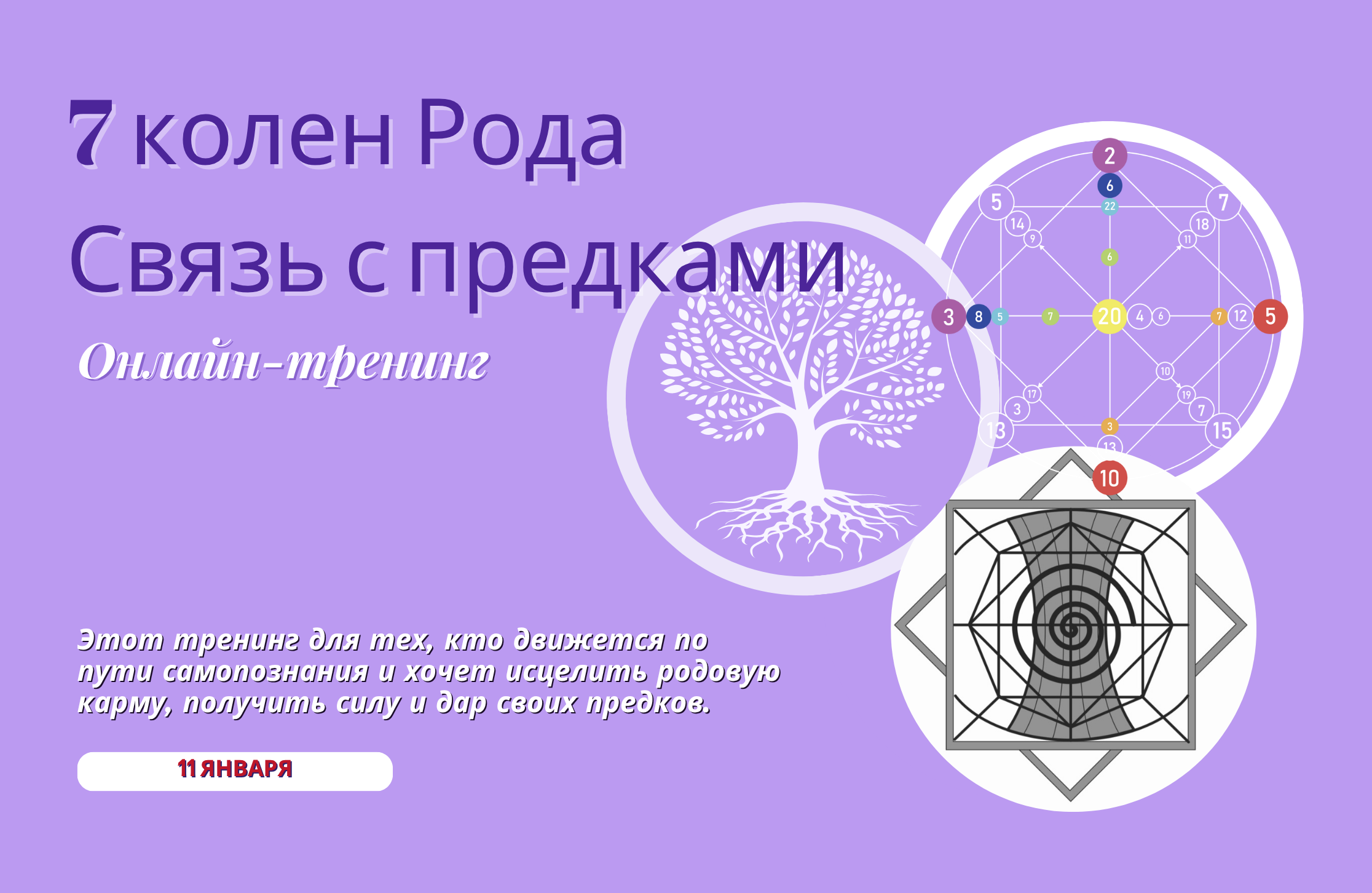 7 колен Рода
Связь с предками

Онлайн-тренинг

Этот тренинг для тех, кто движется по пути самопознания и хочет исцелить родовую карму, получить силу и дар своих предков.

11 ЯНВАРЯ

2
6
22
5
7
14
18
9
11
6
3
8
5
7
20
4
6
7
12
5
10
17
19
3
7
13
15
3
13
10